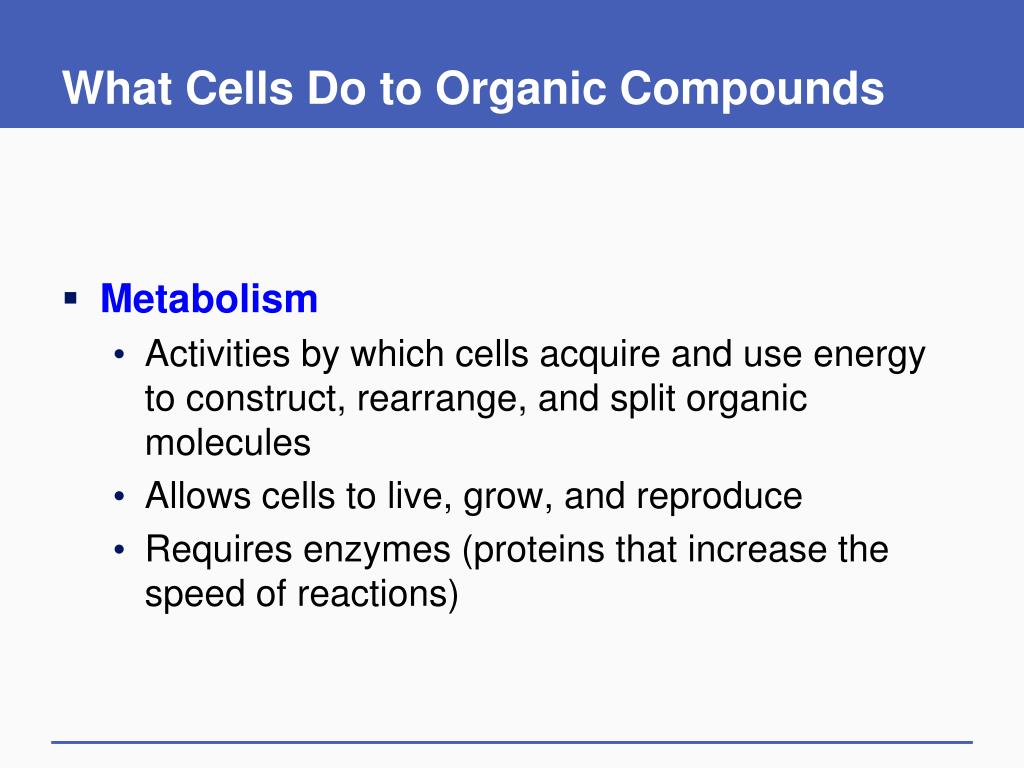 What Cells Do to Organic Compounds

▪ Metabolism

• Activities by which cells acquire and use energy to construct, rearrange, and split organic molecules

• Allows cells to live, grow, and reproduce

• Requires enzymes (proteins that increase the speed of reactions)